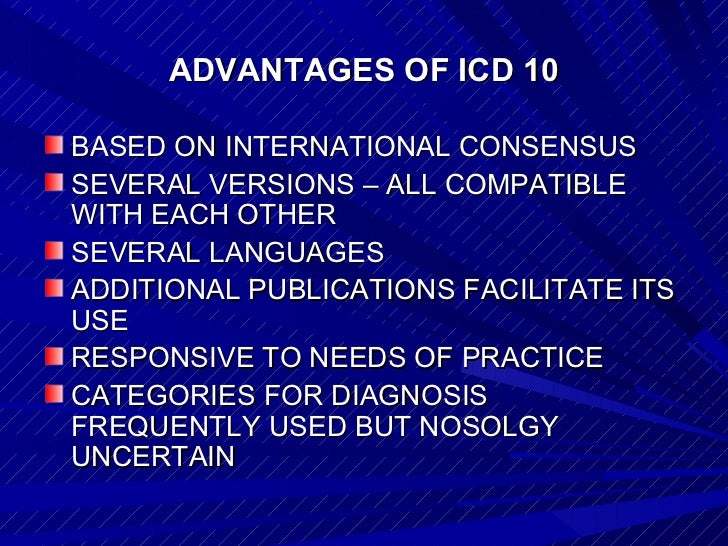 ADVANTAGES OF ICD 10

BASED ON INTERNATIONAL CONSENSUS

SEVERAL VERSIONS – ALL COMPATIBLE WITH EACH OTHER

SEVERAL LANGUAGES

ADDITIONAL PUBLICATIONS FACILITATE ITS USE

RESPONSIVE TO NEEDS OF PRACTICE

CATEGORIES FOR DIAGNOSIS FREQUENTLY USED BUT NOSOLGY UNCERTAIN